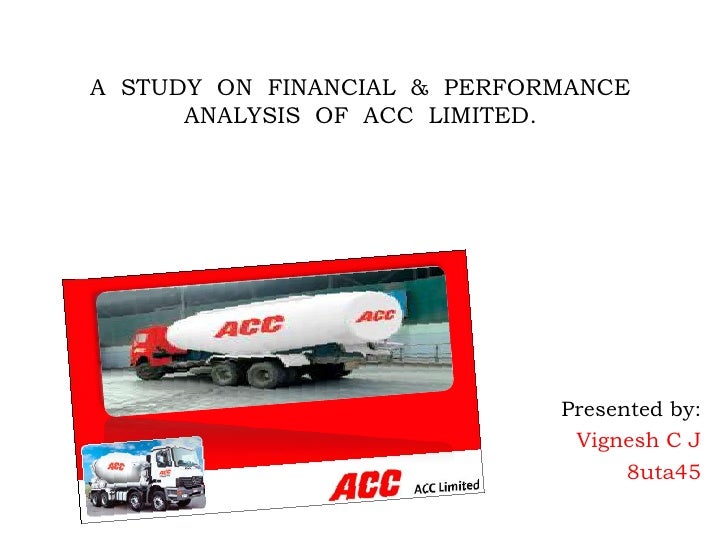 A STUDY ON FINANCIAL & PERFORMANCE ANALYSIS OF ACC LIMITED.

ACC

ACC

ACC

ACC

ACC

ACC Limited

Presented by:
Vignesh C J
8uta45